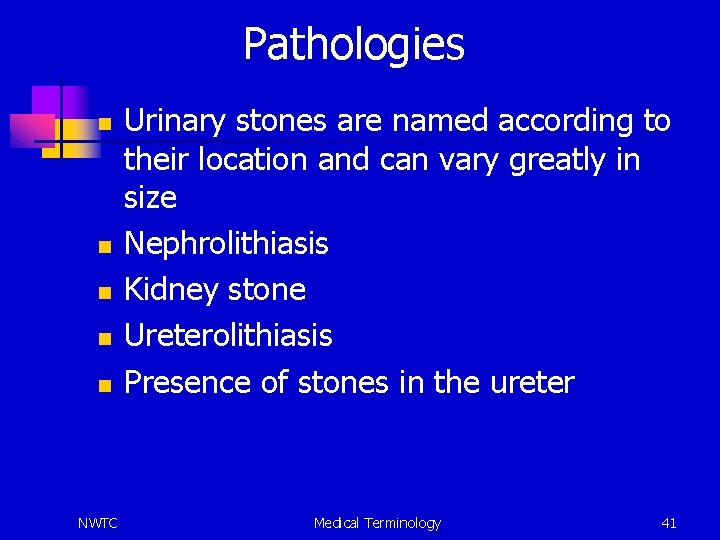 Pathologies

- Urinary stones are named according to their location and can vary greatly in size
- Nephrolithiasis
- Kidney stone
- Ureterolithiasis
- Presence of stones in the ureter

NWTC

Medical Terminology

41